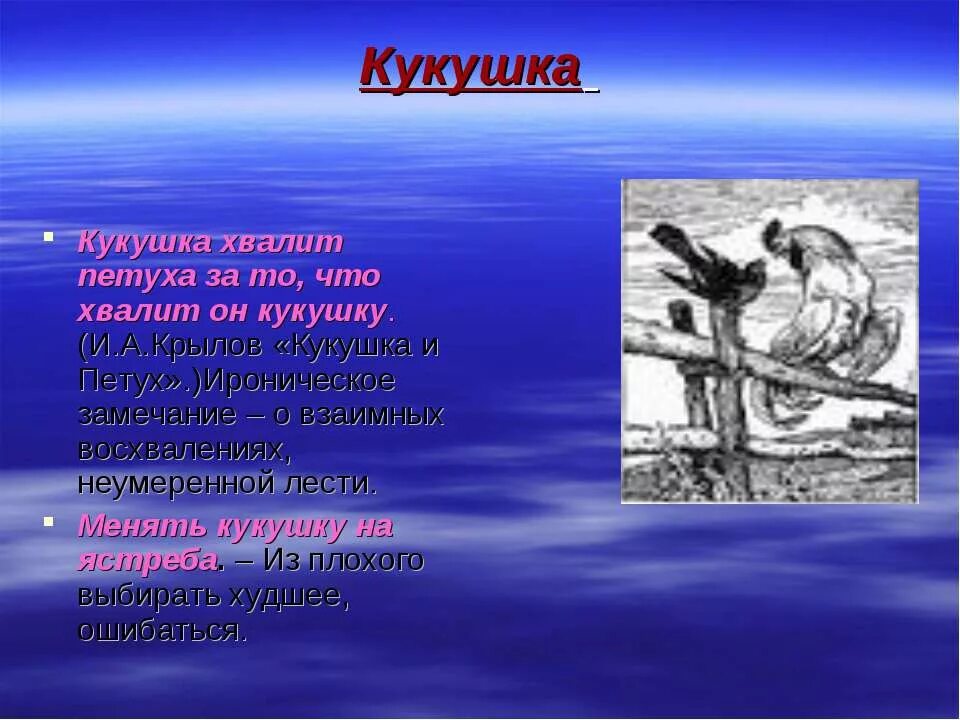 Кукушка

Кукушка хвалит петуха за то, что хвалит он кукушку. (И.А.Крылов «Кукушка и Петух».)Ироническое замечание – о взаимных восхвалениях, неумеренной лести.

Менять кукушку на ястреба. – Из плохого выбирать худшее, ошибаться.